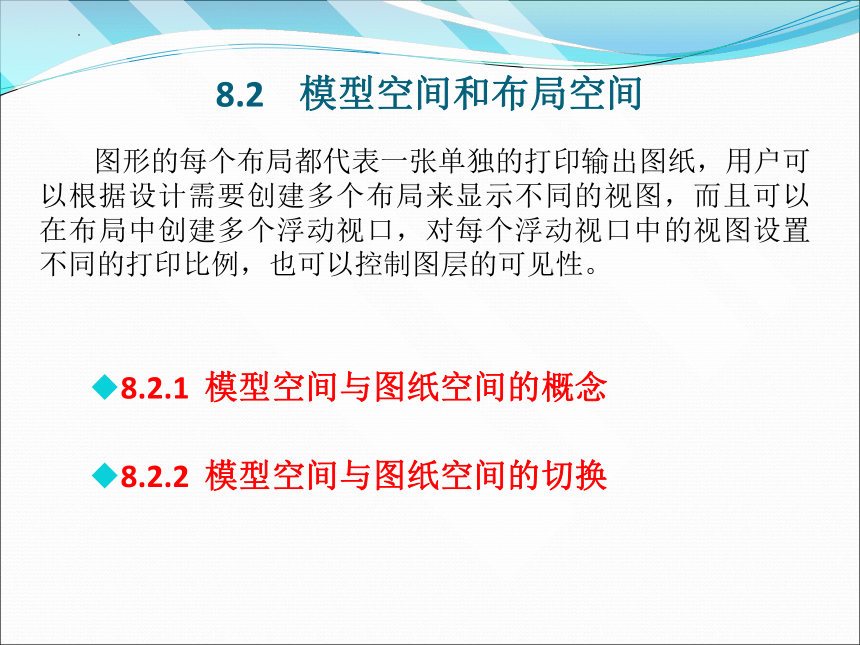 8.2　模型空间和布局空间

图形的每个布局都代表一张单独的打印输出图纸，用户可以根据设计需要创建多个布局来显示不同的视图，而且可以在布局中创建多个浮动视口，对每个浮动视口中的视图设置不同的打印比例，也可以控制图层的可见性。

◆8.2.1 模型空间与图纸空间的概念

◆8.2.2 模型空间与图纸空间的切换